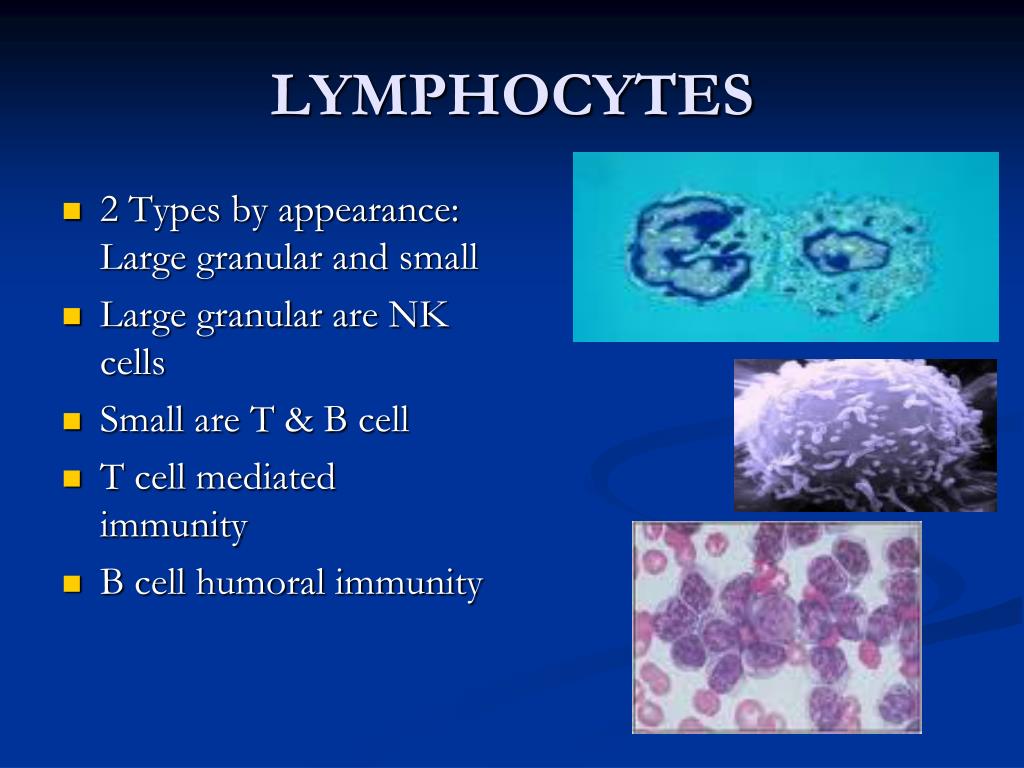 LYMPHOCYTES

- 2 Types by appearance: Large granular and small
- Large granular are NK cells
- Small are T & B cell
- T cell mediated immunity
- B cell humoral immunity